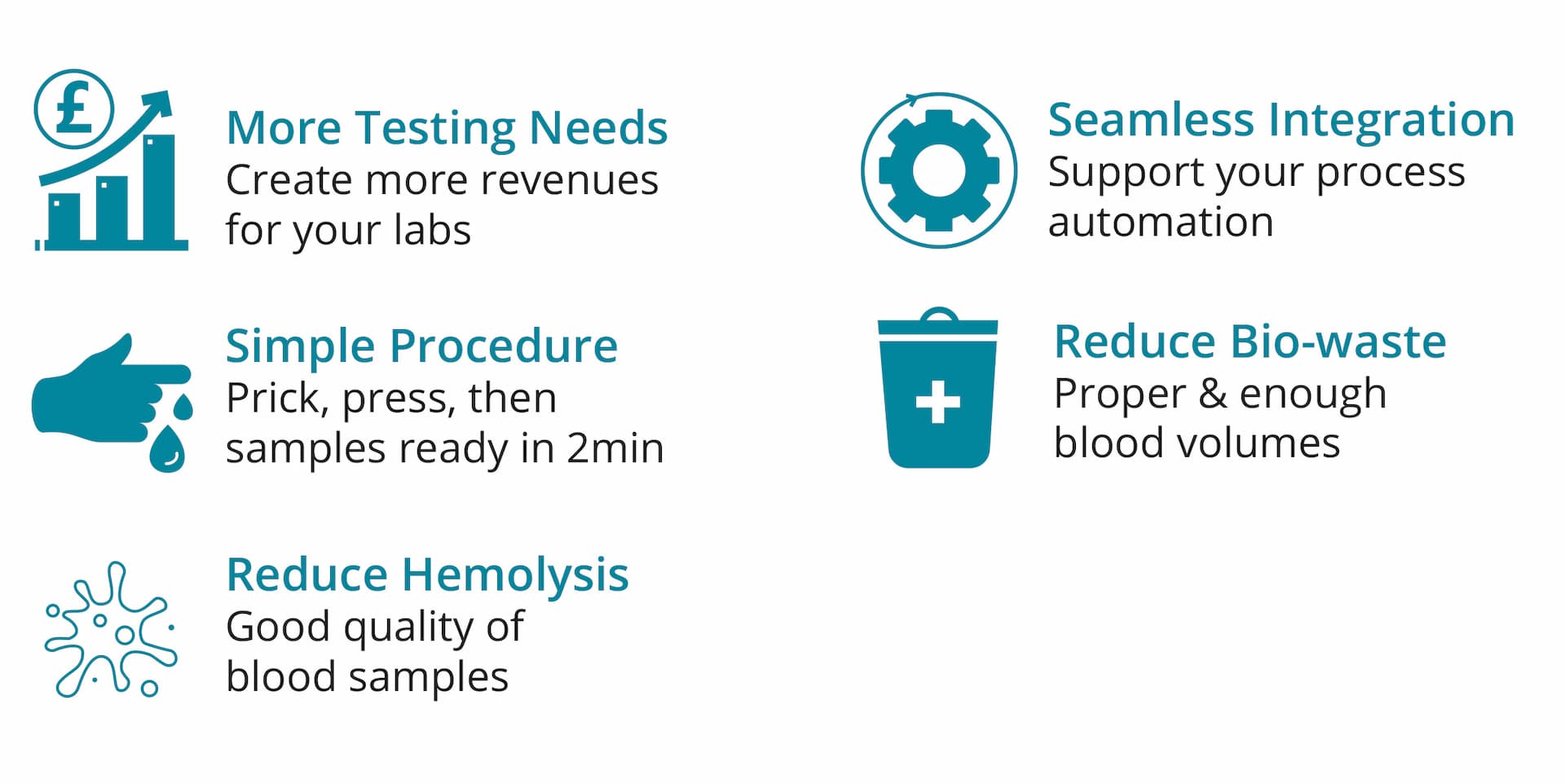 £

More Testing Needs
Create more revenues for your labs

Simple Procedure
Prick, press, then samples ready in 2min

Reduce Hemolysis
Good quality of blood samples

Seamless Integration
Support your process automation

Reduce Bio-waste
Proper & enough blood volumes